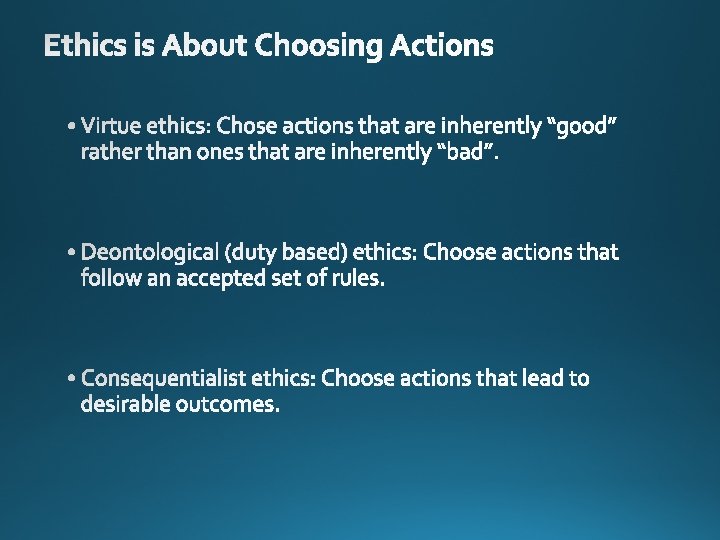 Ethics is About Choosing Actions

• Virtue ethics: Chose actions that are inherently “good” rather than ones that are inherently “bad”.

• Deontological (duty based) ethics: Choose actions that follow an accepted set of rules.

• Consequentialist ethics: Choose actions that lead to desirable outcomes.